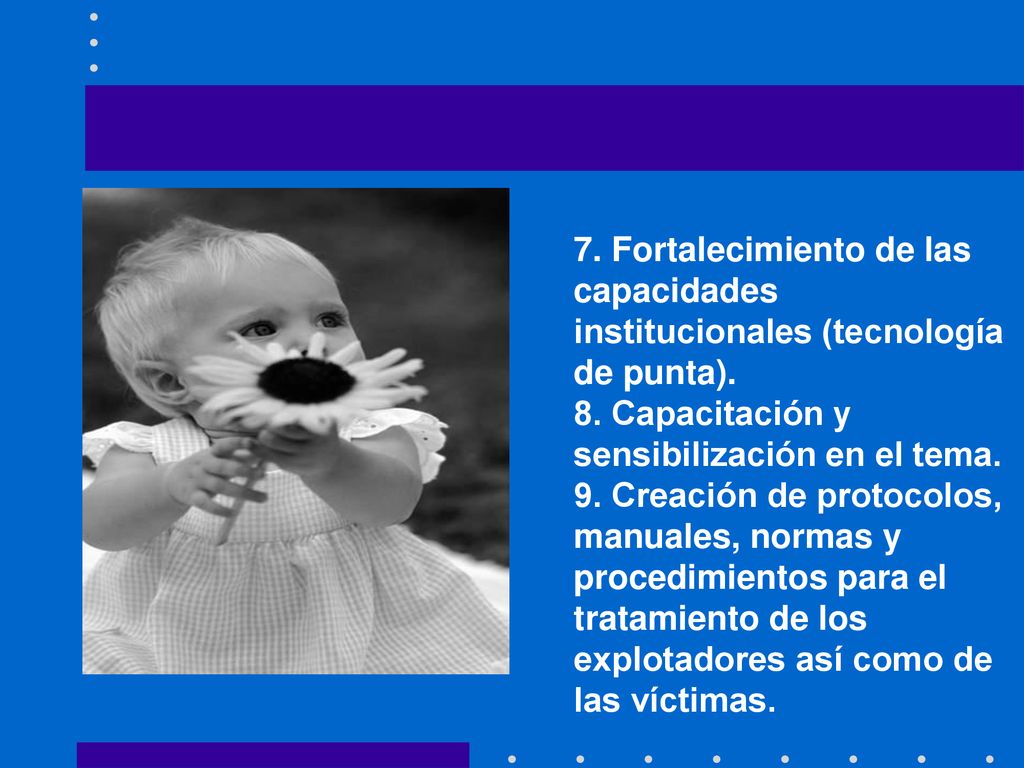 7. Fortalecimiento de las capacidades institucionales (tecnología de punta).
8. Capacitación y sensibilización en el tema.
9. Creación de protocolos, manuales, normas y procedimientos para el tratamiento de los explotadores así como de las víctimas.